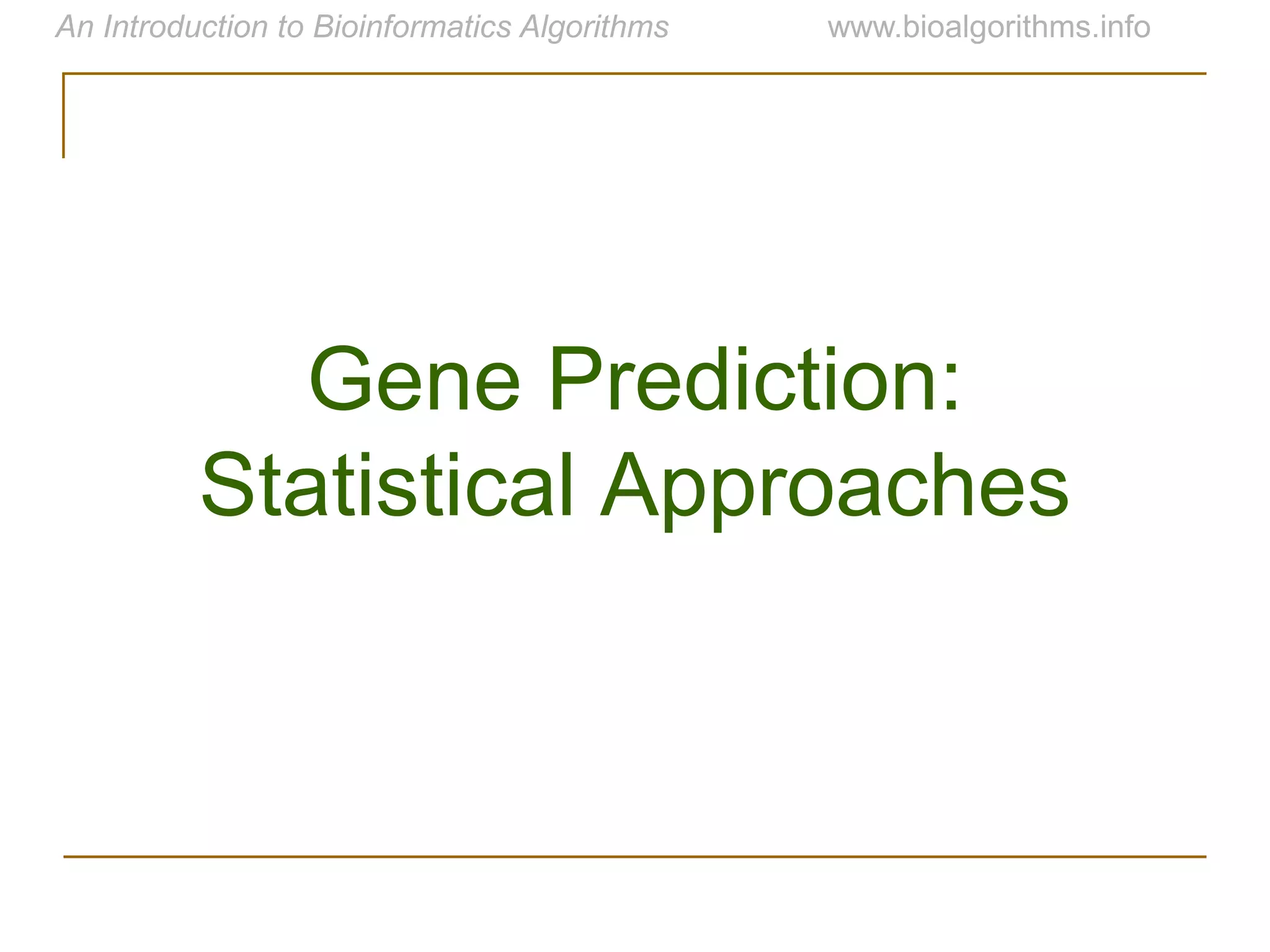 An Introduction to Bioinformatics Algorithms www.bioalgorithms.info

Gene Prediction: Statistical Approaches